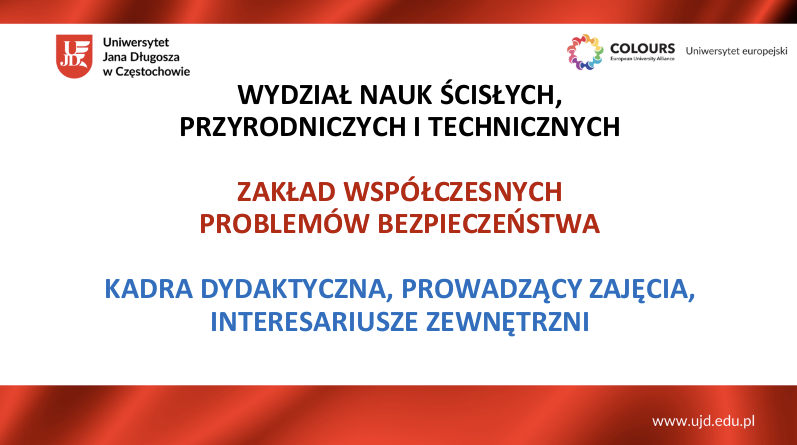 UJD Uniwersytet Jana Długosza w Częstochowie

COLOURS European University Alliance Uniwersytet europejski

WYDZIAŁ NAUK ŚCISŁYCH, PRZYRODNICZYCH I TECHNICZNYCH

ZAKŁAD WSPÓŁCZESNYCH PROBLEMÓW BEZPIECZEŃSTWA

KADRA DYDAKTYCZNA, PROWADZĄCY ZAJĘCIA, INTERESARIUSZE ZEWNĘTRZNI

www.ujd.edu.pl